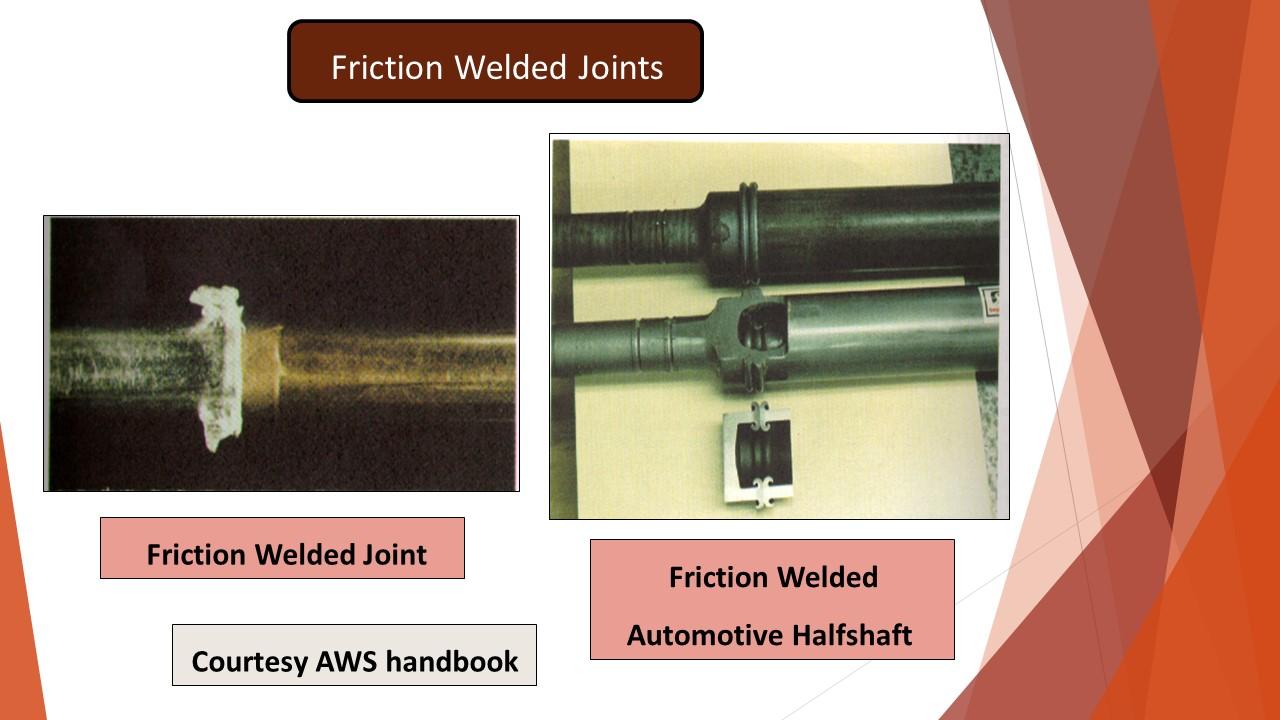 Friction Welded Joints

Friction Welded Joint

Friction Welded Automotive Halfshaft

Courtesy AWS handbook